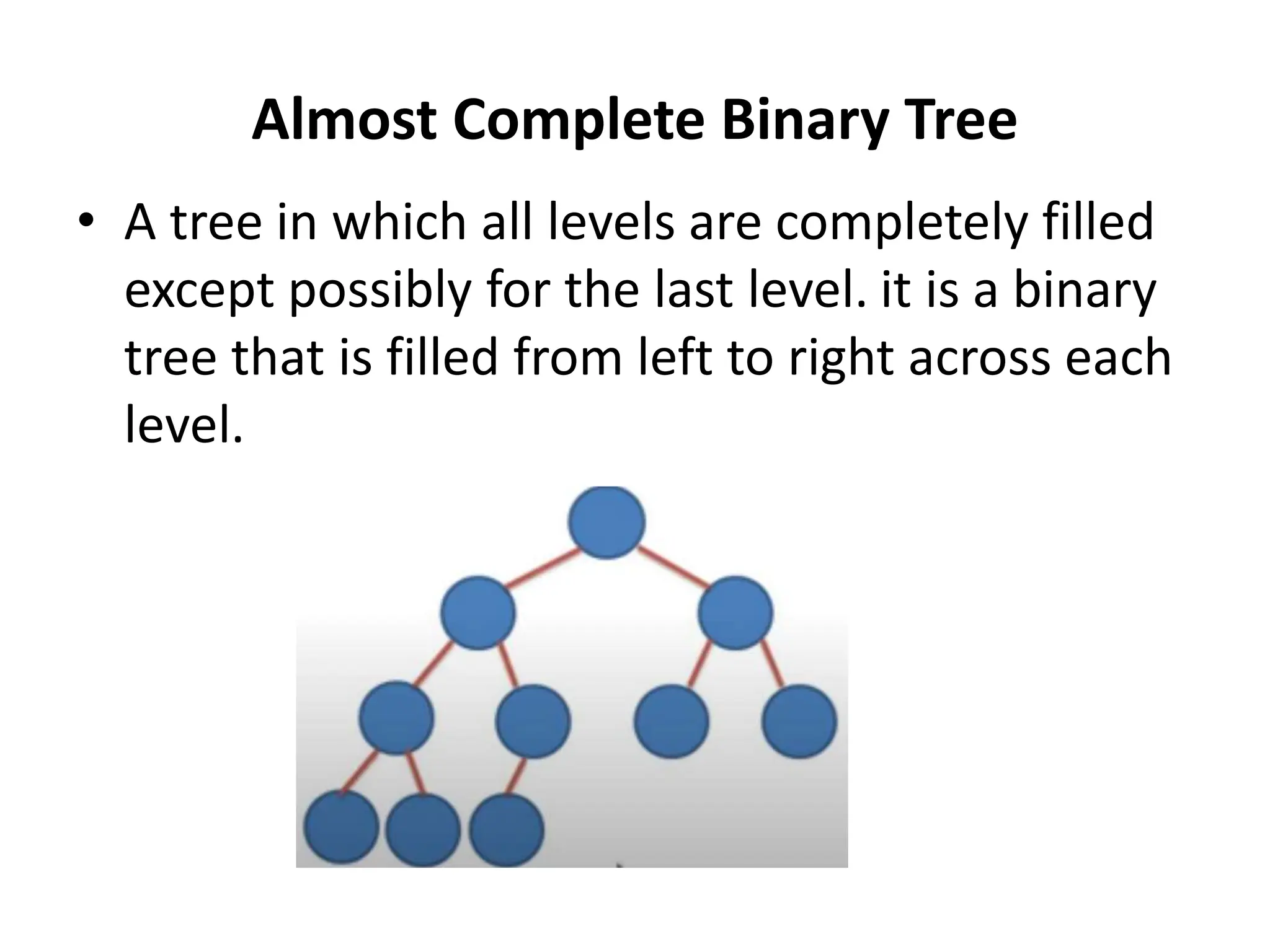 Almost Complete Binary Tree

• A tree in which all levels are completely filled except possibly for the last level. it is a binary tree that is filled from left to right across each level.